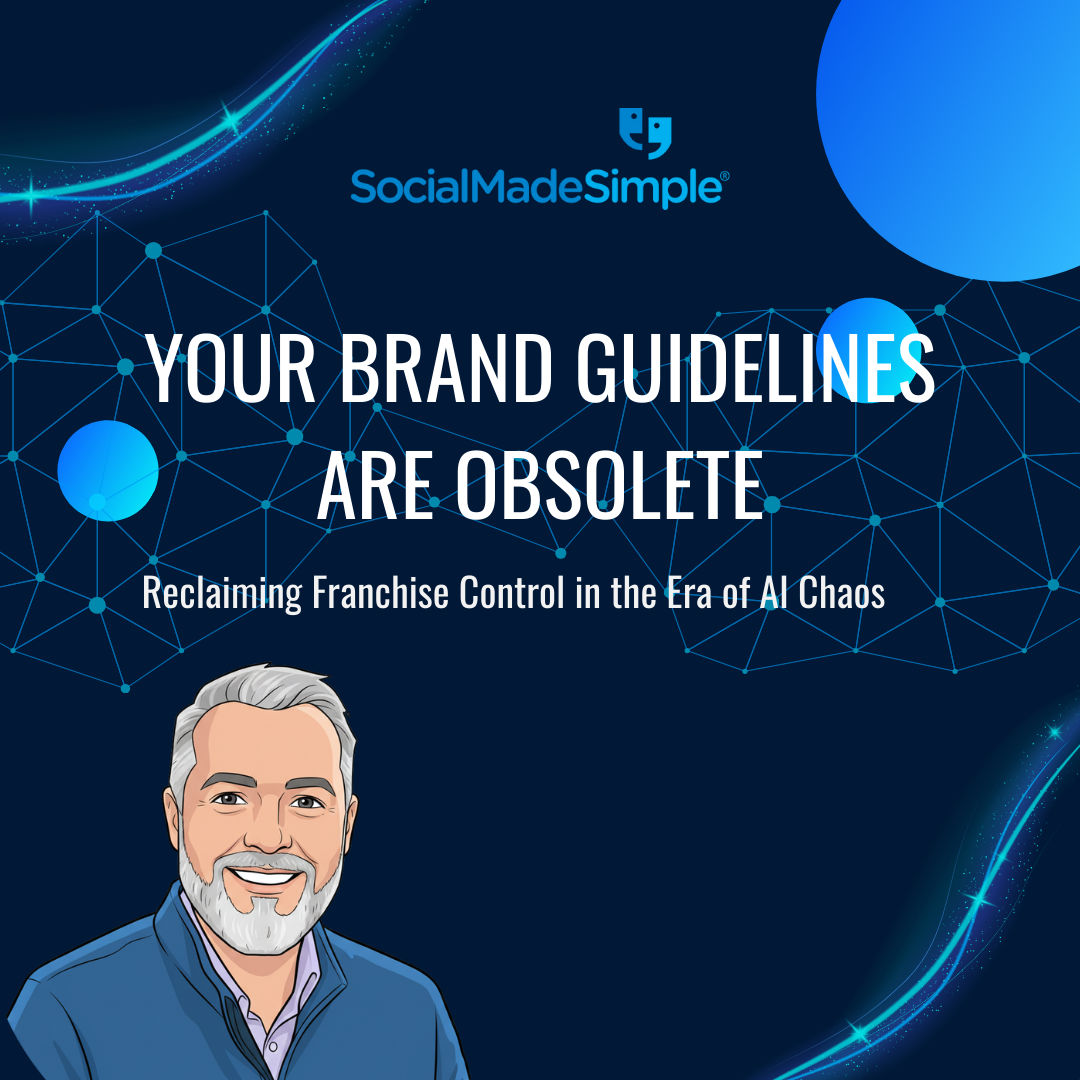 SocialMadeSimple®

YOUR BRAND GUIDELINES ARE OBSOLETE

Reclaiming Franchise Control in the Era of AI Chaos